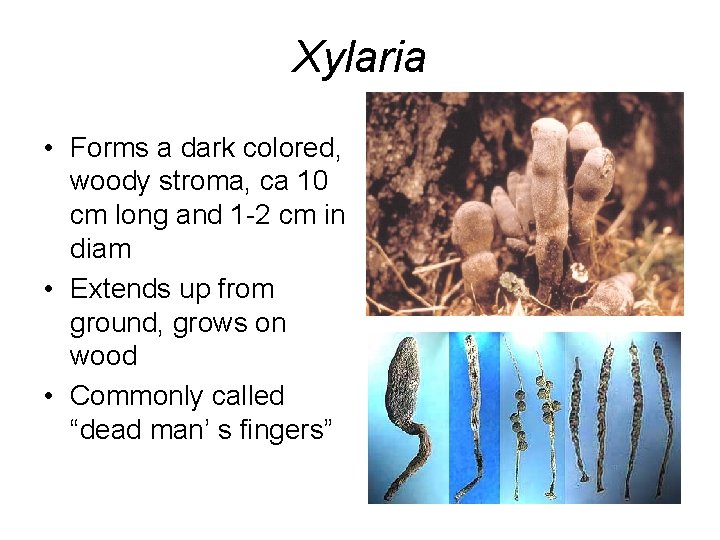 Xylaria

• Forms a dark colored, woody stroma, ca 10 cm long and 1-2 cm in diam
• Extends up from ground, grows on wood
• Commonly called “dead man’ s fingers”